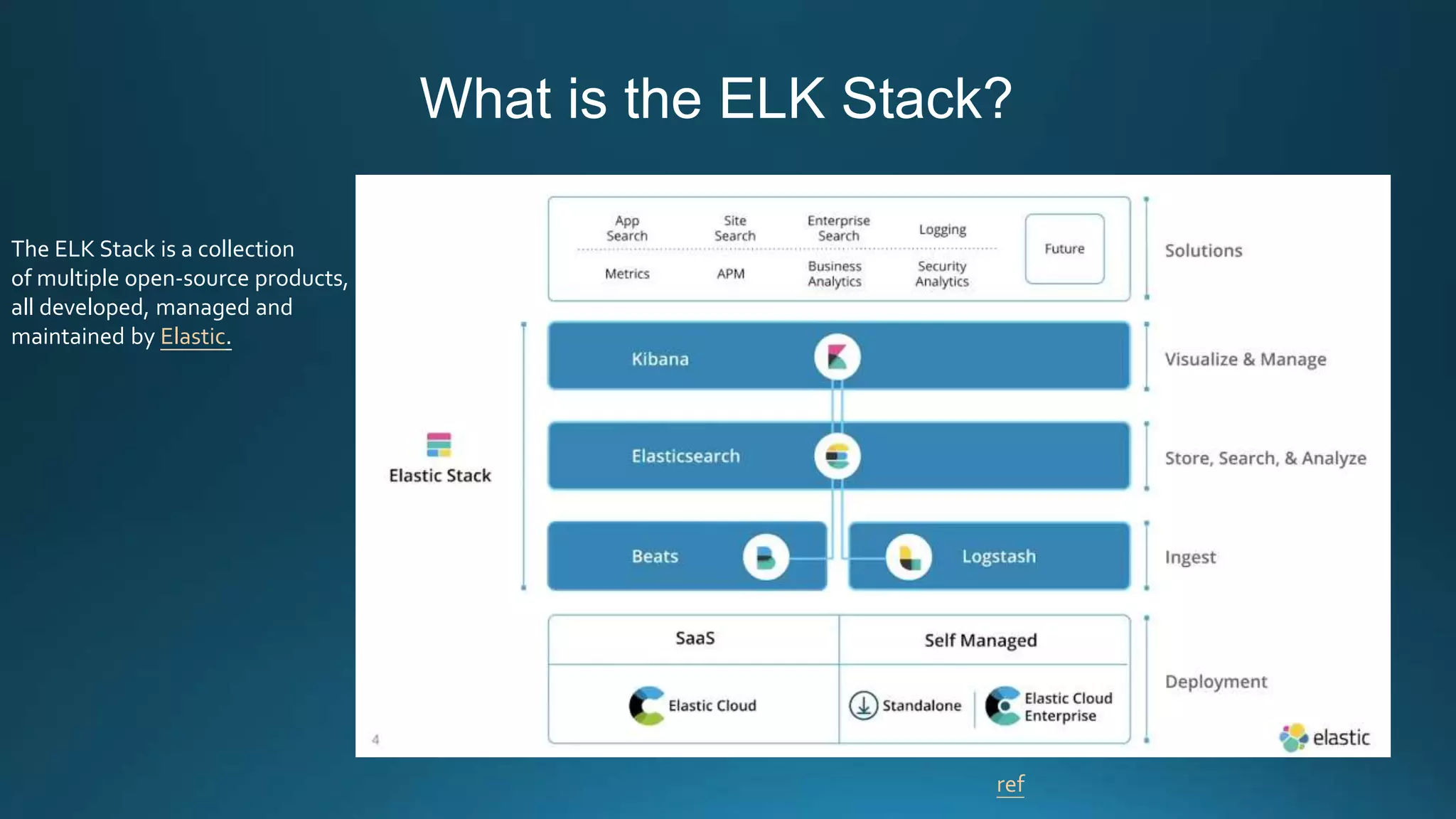 What is the ELK Stack?

The ELK Stack is a collection of multiple open-source products, all developed, managed and maintained by Elastic.

App Search
Site Search
Enterprise Search
Logging
Metrics
APM
Business Analytics
Security Analytics
Future
Solutions

Elastic Stack

Kibana
Visualize & Manage

Elasticsearch
Store, Search, & Analyze

Beats
Logstash
Ingest

SaaS
Self Managed
Elastic Cloud
Standalone
Elastic Cloud Enterprise
Deployment

4

elastic

ref